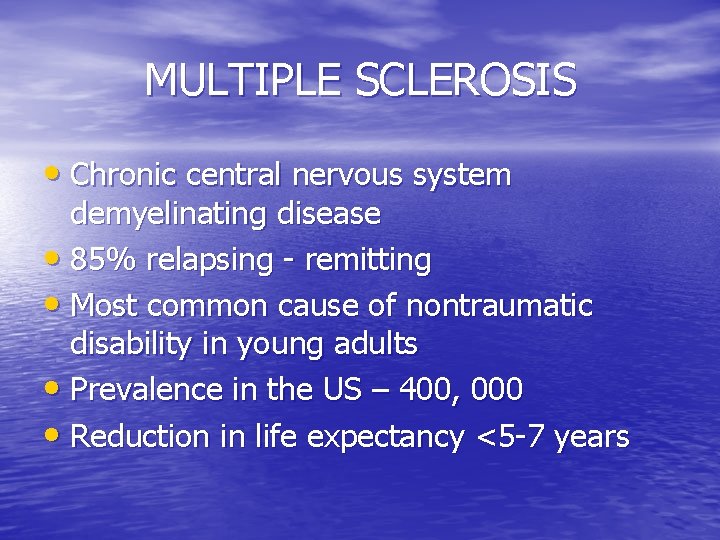 MULTIPLE SCLEROSIS

• Chronic central nervous system demyelinating disease
• 85% relapsing - remitting
• Most common cause of nontraumatic disability in young adults
• Prevalence in the US – 400, 000
• Reduction in life expectancy <5-7 years